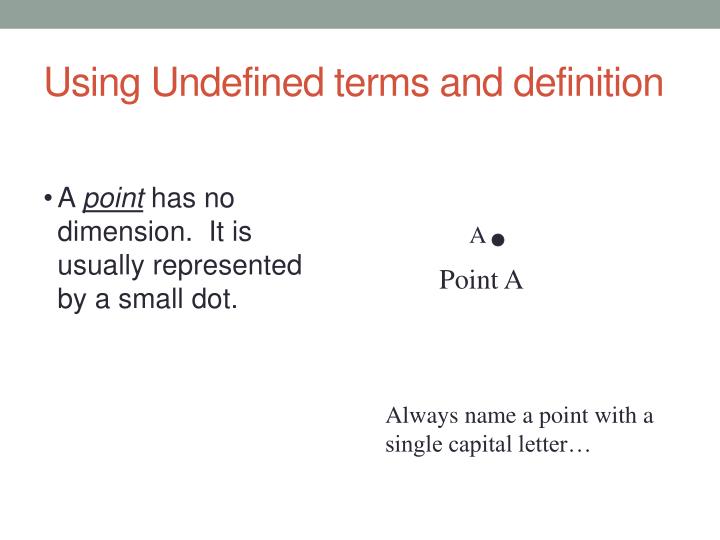 Using Undefined terms and definition

• A point has no dimension. It is usually represented by a small dot.

A

Point A

Always name a point with a single capital letter…